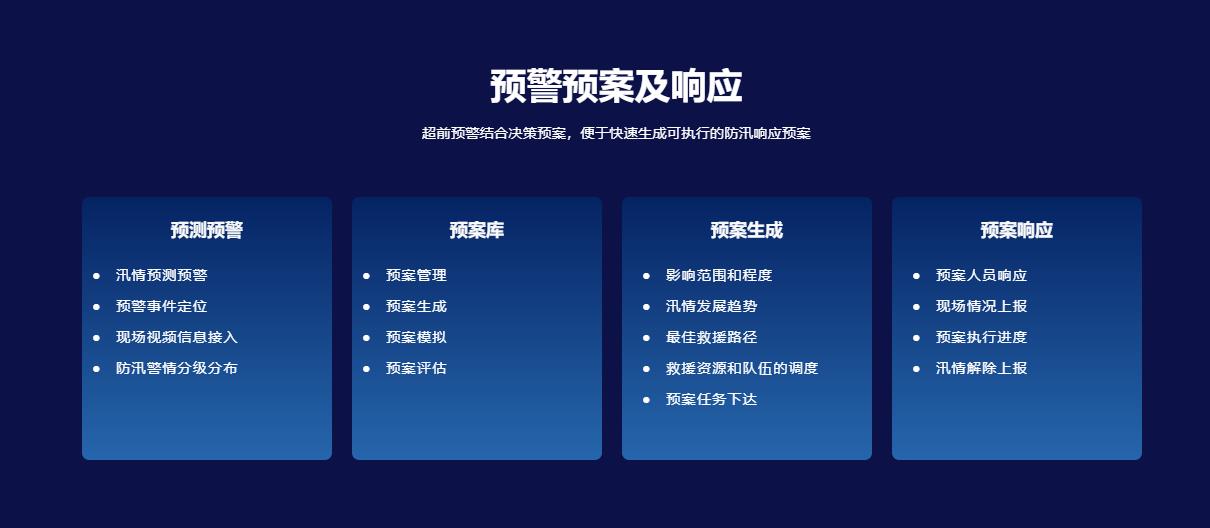 预警预案及响应

超前预警结合决策预案，便于快速生成可执行的防汛响应预案

预测预警

- 汛情预测预警
- 预警事件定位
- 现场视频信息接入
- 防汛警情分级分布

预案库

- 预案管理
- 预案生成
- 预案模拟
- 预案评估

预案生成

- 影响范围和程度
- 汛情发展趋势
- 最佳救援路径
- 救援资源和队伍的调度
- 预案任务下达

预案响应

- 预案人员响应
- 现场情况上报
- 预案执行进度
- 汛情解除上报